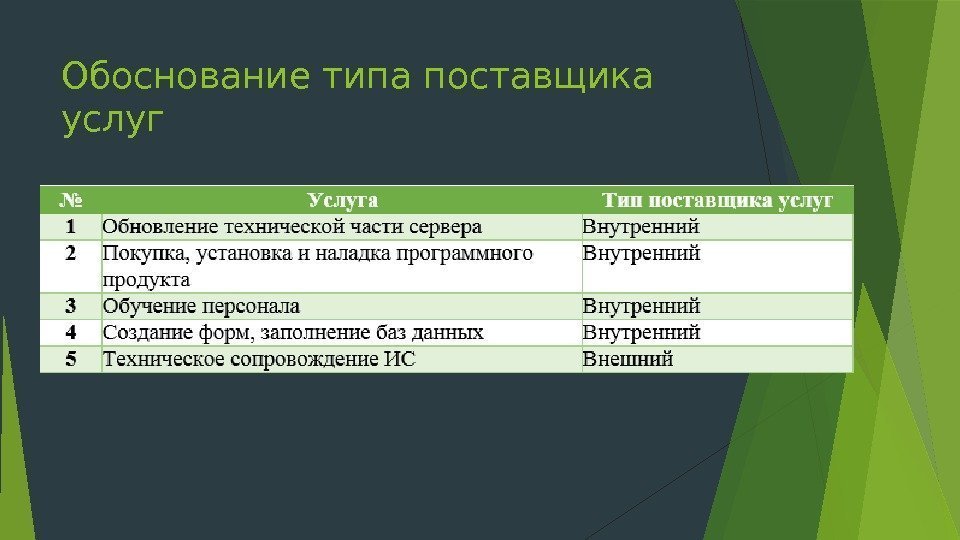 Обоснование типа поставщика услуг

| № | Услуга | Тип поставщика услуг |
|---|---|---|
| 1 | Обновление технической части сервера | Внутренний |
| 2 | Покупка, установка и наладка программного продукта | Внутренний |
| 3 | Обучение персонала | Внутренний |
| 4 | Создание форм, заполнение баз данных | Внутренний |
| 5 | Техническое сопровождение ИС | Внешний |